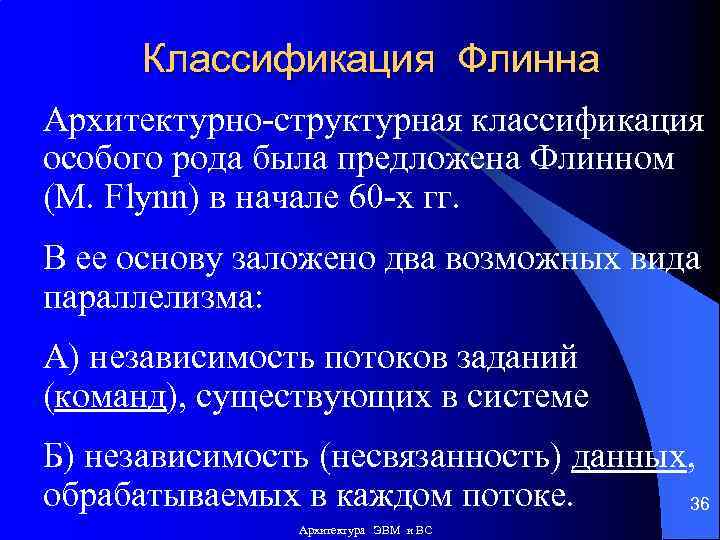 Классификация Флинна

Архитектурно-структурная классификация особого рода была предложена Флинном (M. Flynn) в начале 60-х гг.

В ее основу заложено два возможных вида параллелизма:

А) независимость потоков заданий (команд), существующих в системе

Б) независимость (несвязанность) данных, обрабатываемых в каждом потоке.

36

Архитектура ЭВМ и ВС